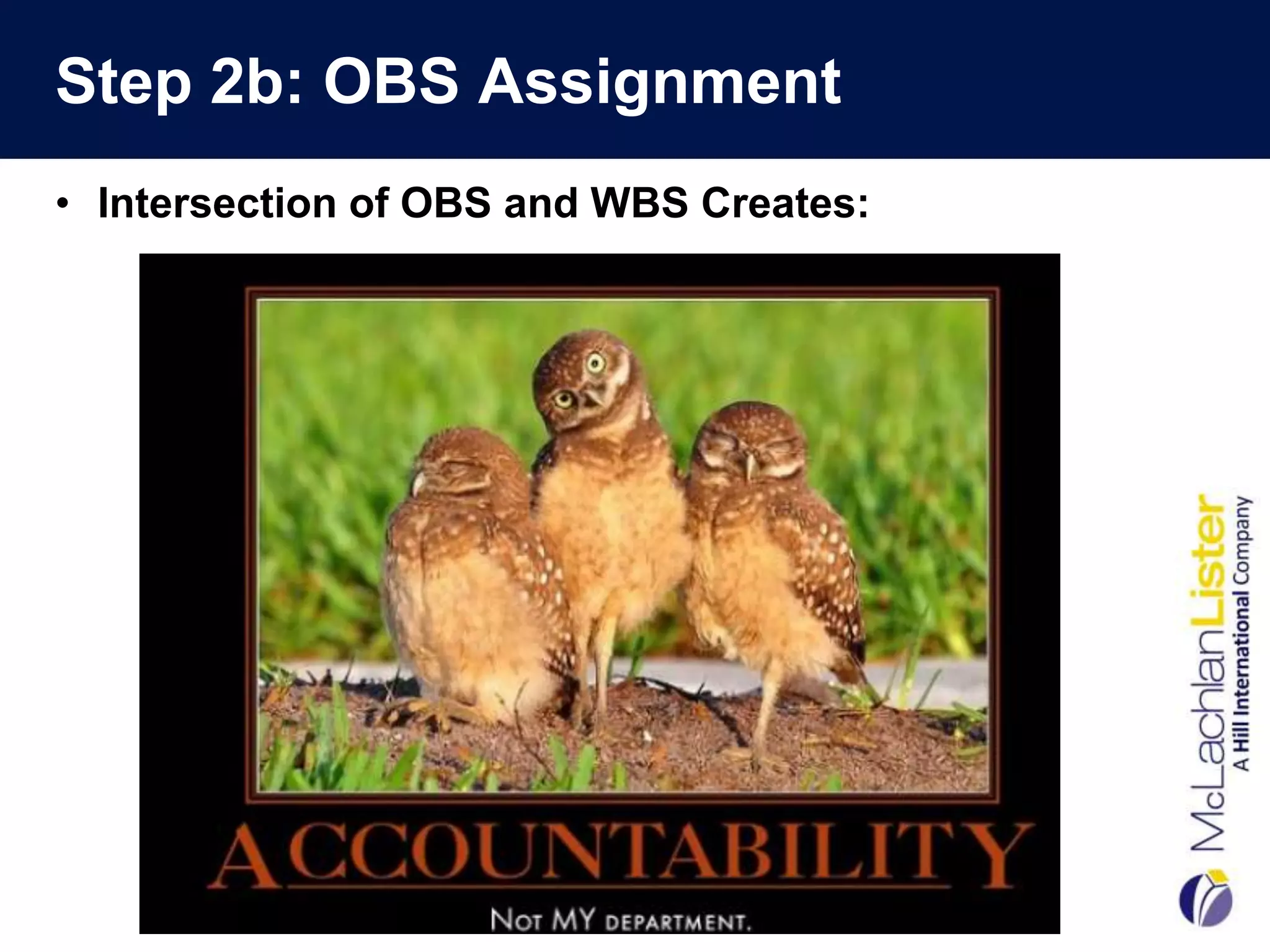 Step 2b: OBS Assignment

• Intersection of OBS and WBS Creates:

ACCOUNTABILITY

NOT MY DEPARTMENT.

McLachlanLister
A Hill International Company